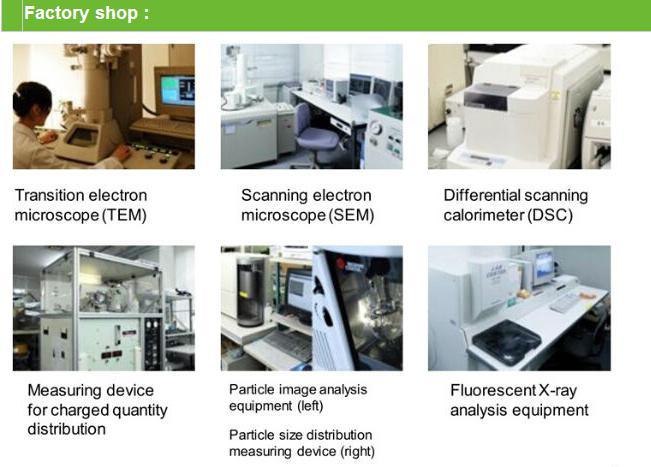 Factory shop :

Transition electron microscope (TEM)

Scanning electron microscope (SEM)

Differential scanning calorimeter (DSC)

Measuring device for charged quantity distribution

Particle image analysis equipment (left)

Particle size distribution measuring device (right)

Fluorescent X-ray analysis equipment